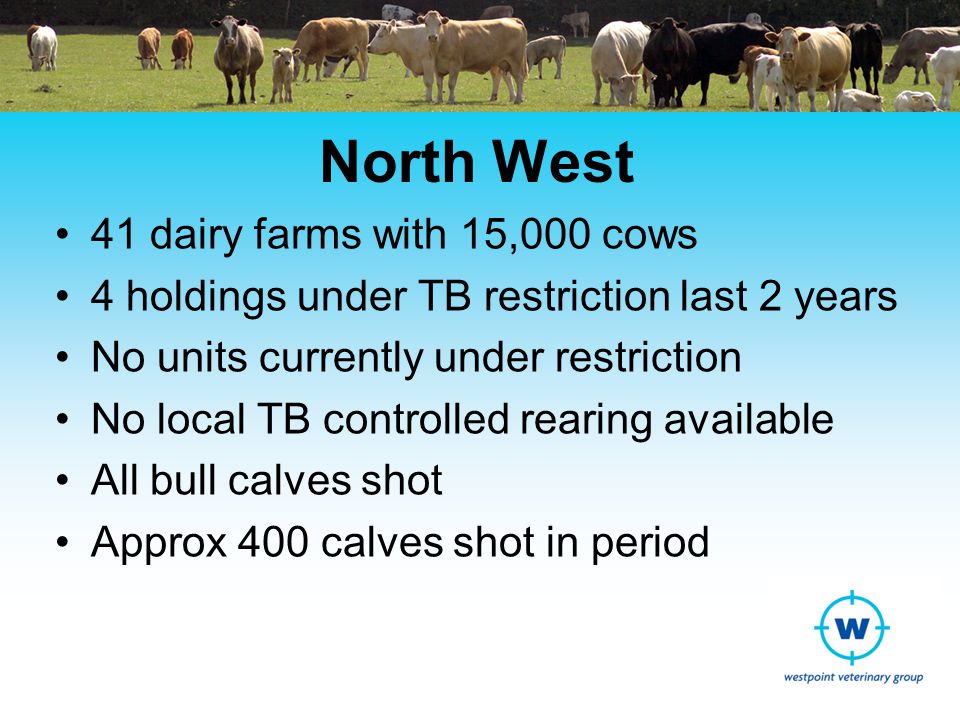 North West

• 41 dairy farms with 15,000 cows
• 4 holdings under TB restriction last 2 years
• No units currently under restriction
• No local TB controlled rearing available
• All bull calves shot
• Approx 400 calves shot in period

W
westpoint veterinary group